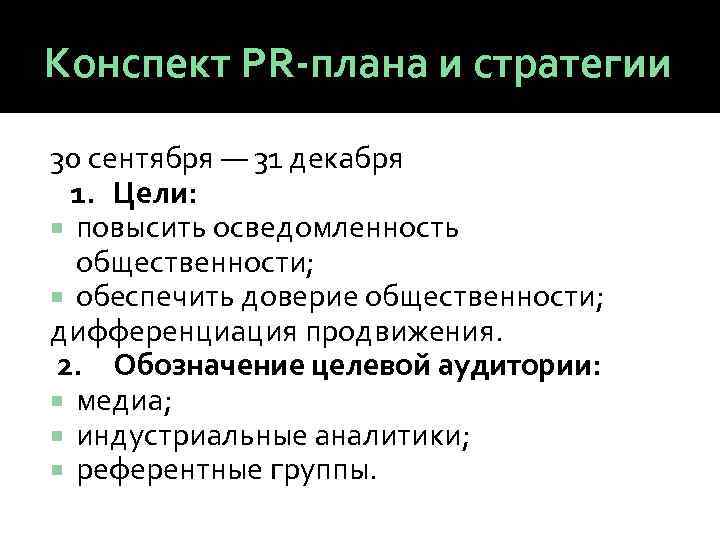 Конспект PR-плана и стратегии

30 сентября — 31 декабря

1. Цели:

- повысить осведомленность общественности;
- обеспечить доверие общественности;

дифференциация продвижения.

2. Обозначение целевой аудитории:

- медиа;
- индустриальные аналитики;
- референтные группы.